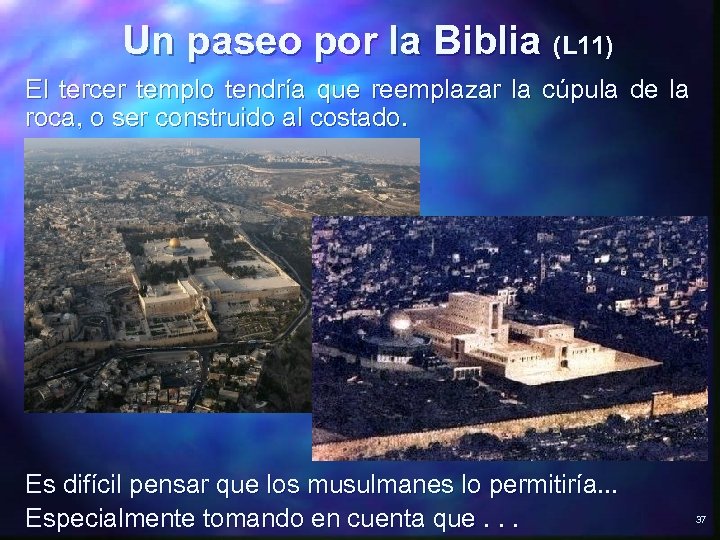 Un paseo por la Biblia (L11)

El tercer templo tendría que reemplazar la cúpula de la roca, o ser construido al costado.

Es difícil pensar que los musulmanes lo permitiría...
Especialmente tomando en cuenta que . . .

37